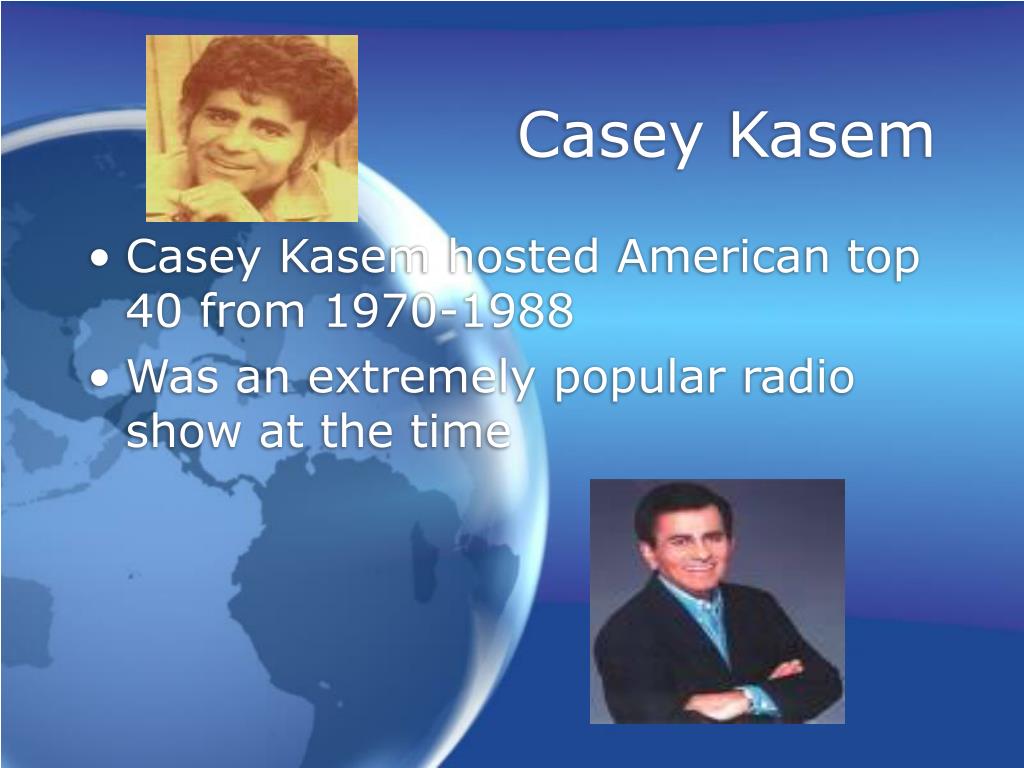 Casey Kasem

• Casey Kasem hosted American top 40 from 1970-1988
• Was an extremely popular radio show at the time